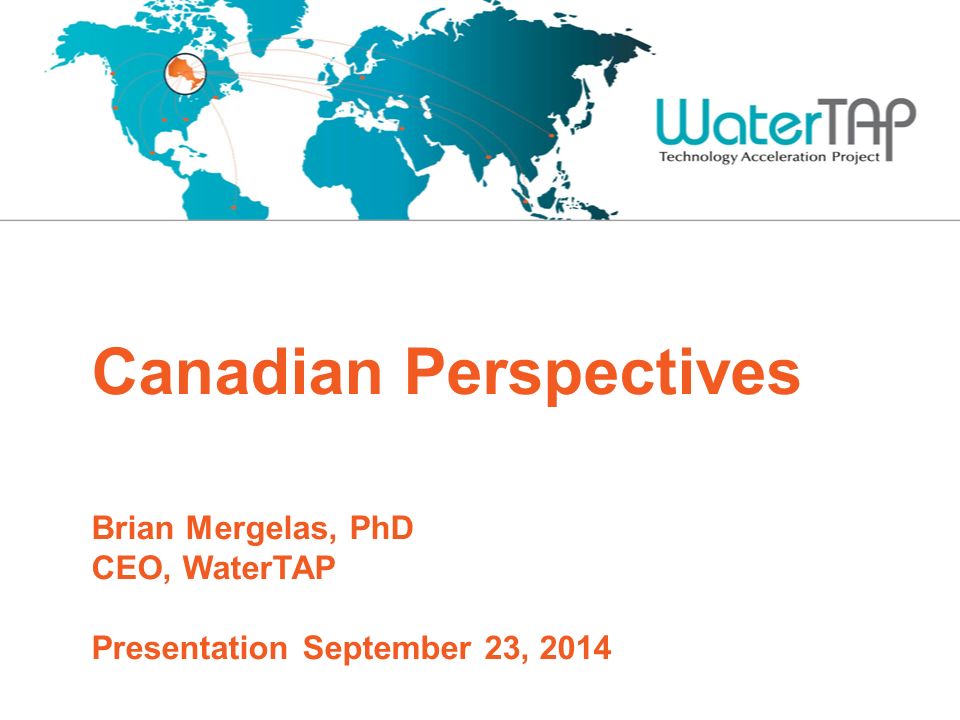 WaterTAP
Technology Acceleration Project

Canadian Perspectives

Brian Mergelas, PhD
CEO, WaterTAP

Presentation September 23, 2014